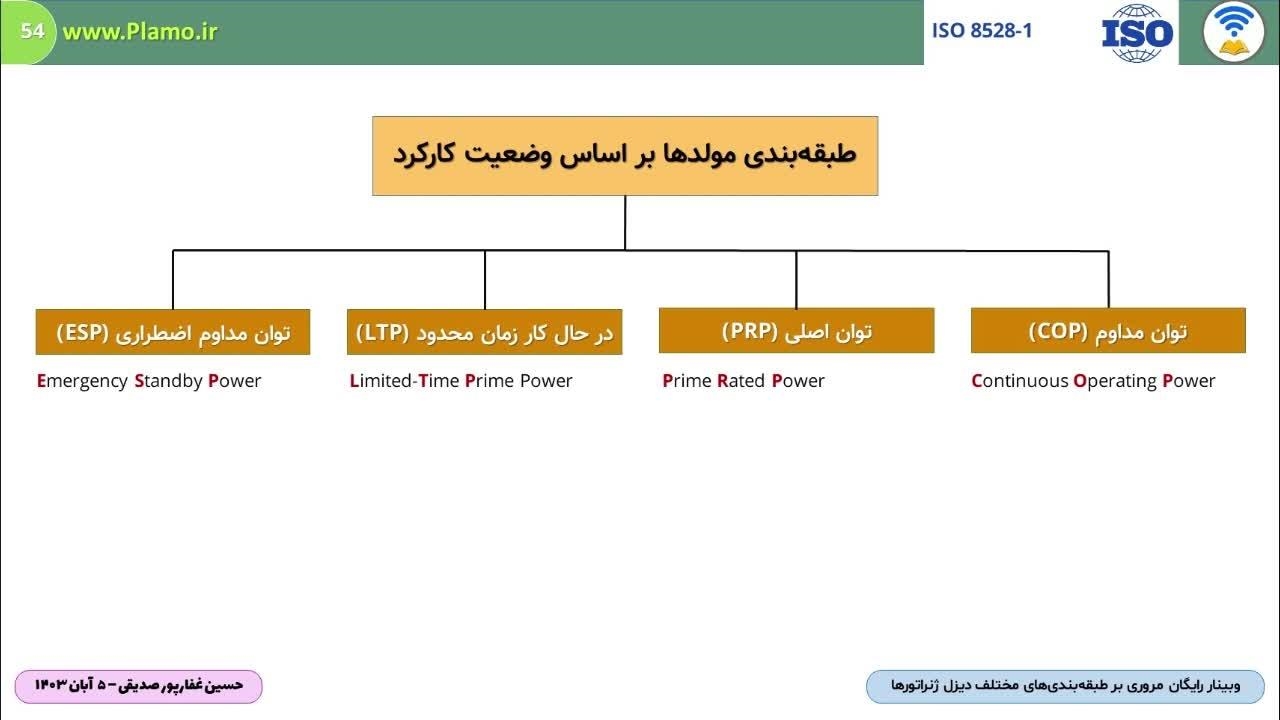 54 www.Plamo.ir

ISO 8528-1

ISO

طبقه‌بندی مولدها بر اساس وضعیت کارکرد

توان مداوم (COP)
Continuous Operating Power

توان اصلی (PRP)
Prime Rated Power

در حال کار زمان محدود (LTP)
Limited-Time Prime Power

توان مداوم اضطراری (ESP)
Emergency Standby Power

وبینار رایگان مروری بر طبقه‌بندی‌های مختلف دیزل ژنراتورها

حسین غفارپور صدیقی - ۵ آبان ۱۴۰۳